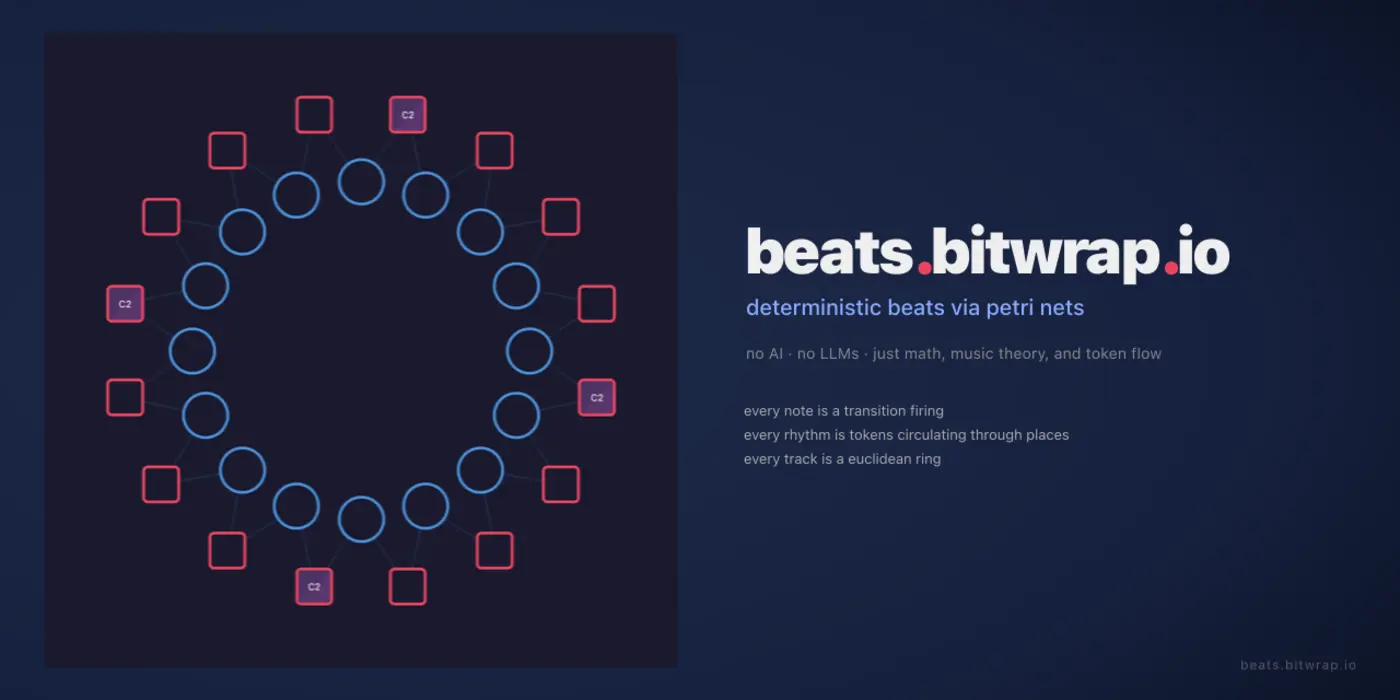 C2

C2

C2

C2

beats.bitwrap.io

deterministic beats via petri nets

no AI · no LLMs · just math, music theory, and token flow

every note is a transition firing
every rhythm is tokens circulating through places
every track is a euclidean ring

beats.bitwrap.io